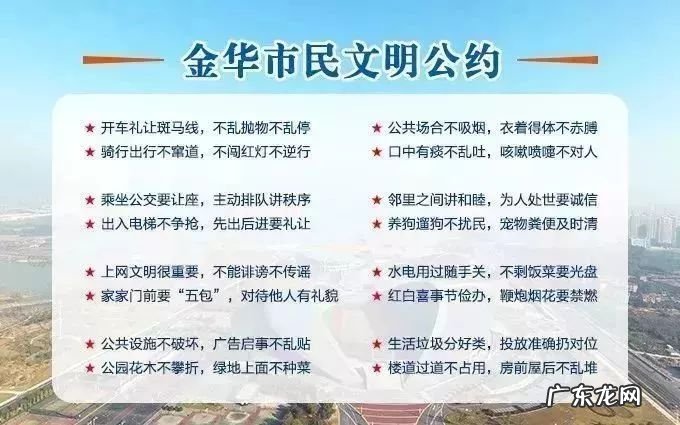 金华市民文明公约

★ 开车礼让斑马线，不乱抛物不乱停
★ 骑行出行不窜道，不闯红灯不逆行

★ 乘坐公交要让座，主动排队讲秩序
★ 出入电梯不争抢，先出后进要礼让

★ 上网文明很重要，不能诽谤不传谣
★ 家家门前要“五包”，对待他人有礼貌

★ 公共设施不破坏，广告启事不乱贴
★ 公园花木不攀折，绿地上面不种菜

★ 公共场合不吸烟，衣着得体不赤膊
★ 口中有痰不乱吐，咳嗽喷嚏不对人

★ 邻里之间讲和睦，为人处世要诚信
★ 养狗遛狗不扰民，宠物粪便及时清

★ 水电用过随手关，不剩饭菜要光盘
★ 红白喜事节俭办，鞭炮烟花要禁燃

★ 生活垃圾分好类，投放准确扔对位
★ 楼道过道不占用，房前屋后不乱堆

广东龙网